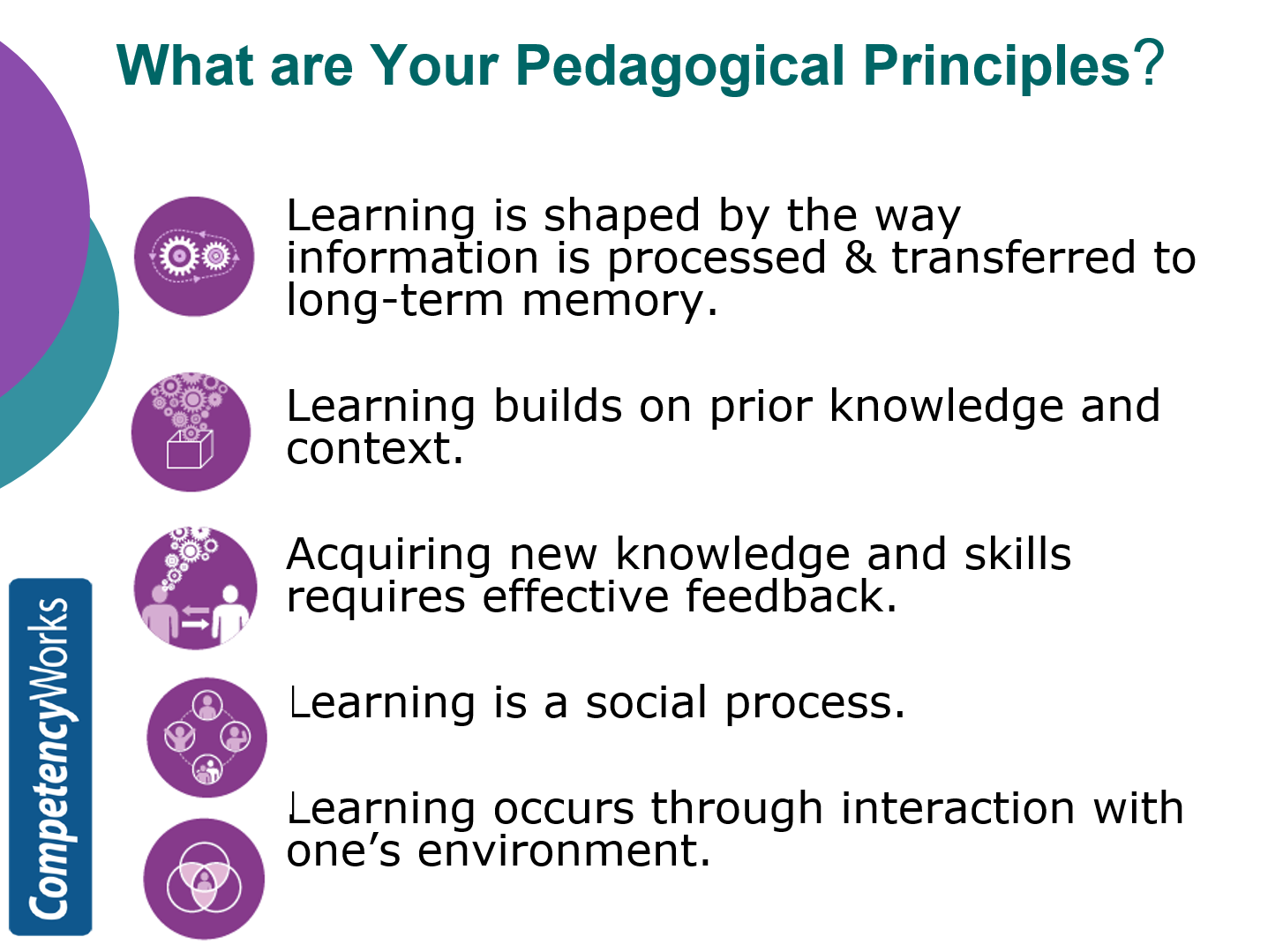 What are Your Pedagogical Principles?

Learning is shaped by the way information is processed & transferred to long-term memory.

Learning builds on prior knowledge and context.

Acquiring new knowledge and skills requires effective feedback.

Learning is a social process.

Learning occurs through interaction with one's environment.

CompetencyWorks